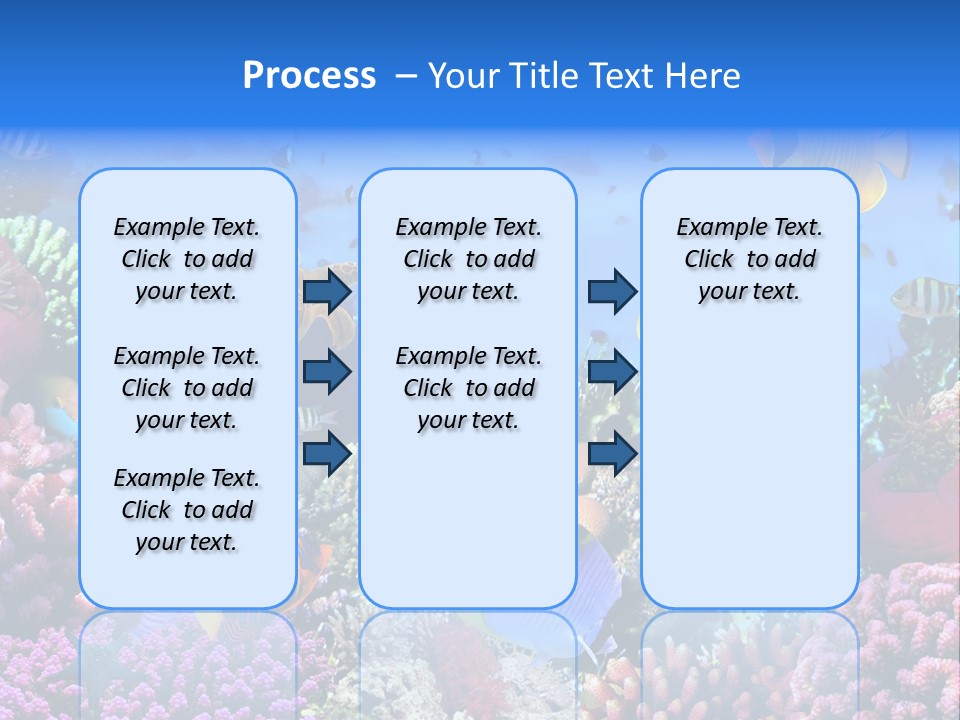 Process – Your Title Text Here

Example Text. Click to add your text.

Example Text. Click to add your text.

Example Text. Click to add your text.

Example Text. Click to add your text.

Example Text. Click to add your text.

Example Text. Click to add your text.